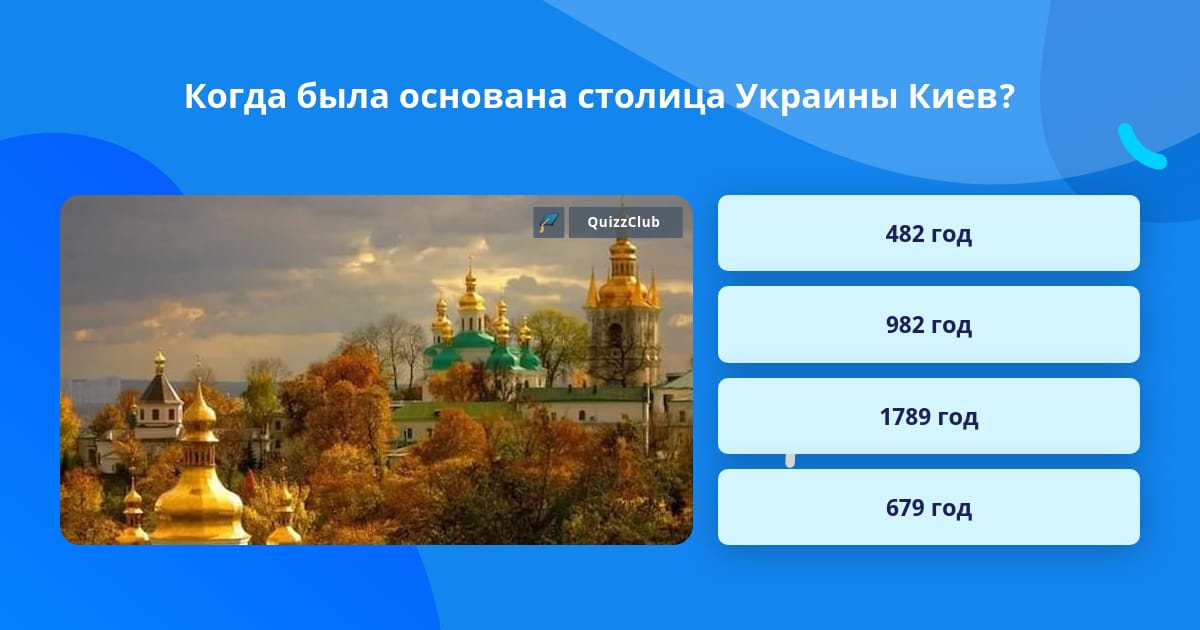 Когда была основана столица Украины Киев?

QuizzClub

482 год

982 год

1789 год

679 год